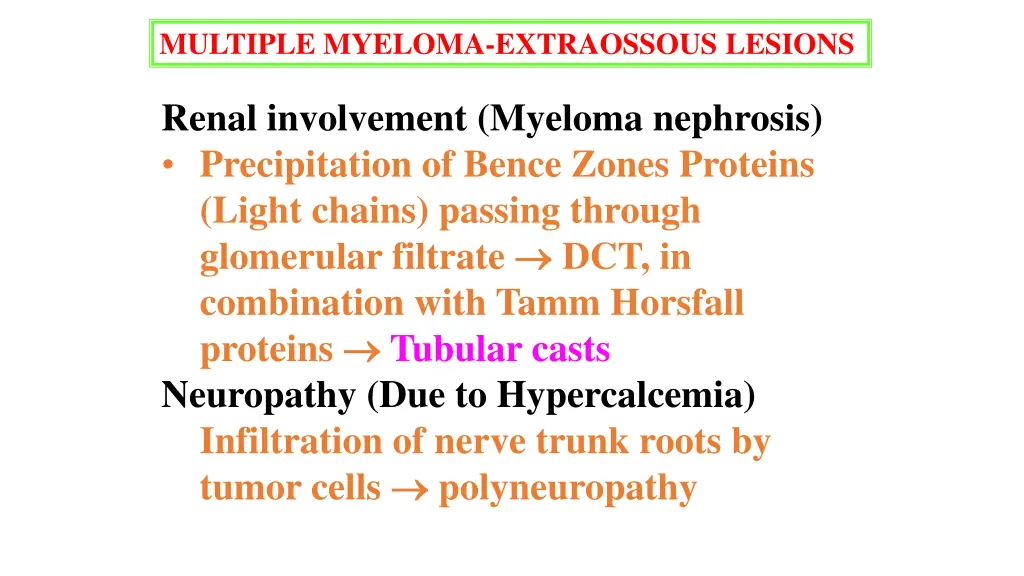 MULTIPLE MYELOMA-EXTRAOSSOUS LESIONS

Renal involvement (Myeloma nephrosis)

• Precipitation of Bence Zones Proteins (Light chains) passing through glomerular filtrate $\rightarrow$ DCT, in combination with Tamm Horsfall proteins $\rightarrow$ Tubular casts

Neuropathy (Due to Hypercalcemia)

Infiltration of nerve trunk roots by tumor cells $\rightarrow$ polyneuropathy